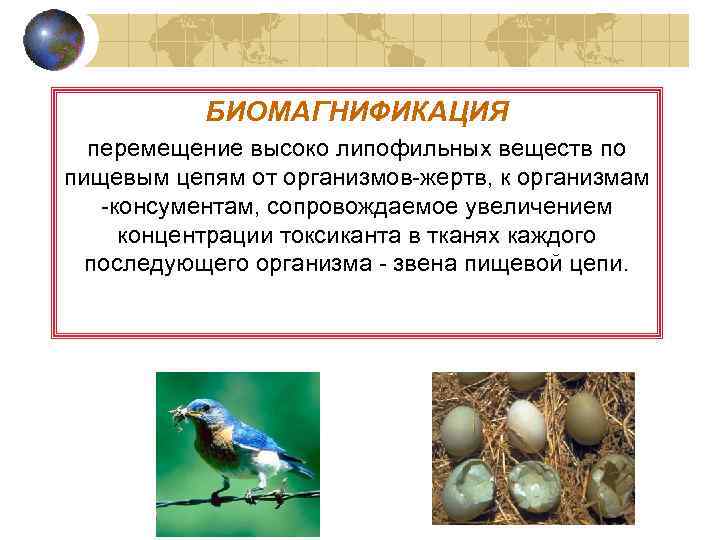 БИОМАГНИФИКАЦИЯ

перемещение высоко липофильных веществ по пищевым цепям от организмов-жертв, к организмам -консументам, сопровождаемое увеличением концентрации токсиканта в тканях каждого последующего организма - звена пищевой цепи.